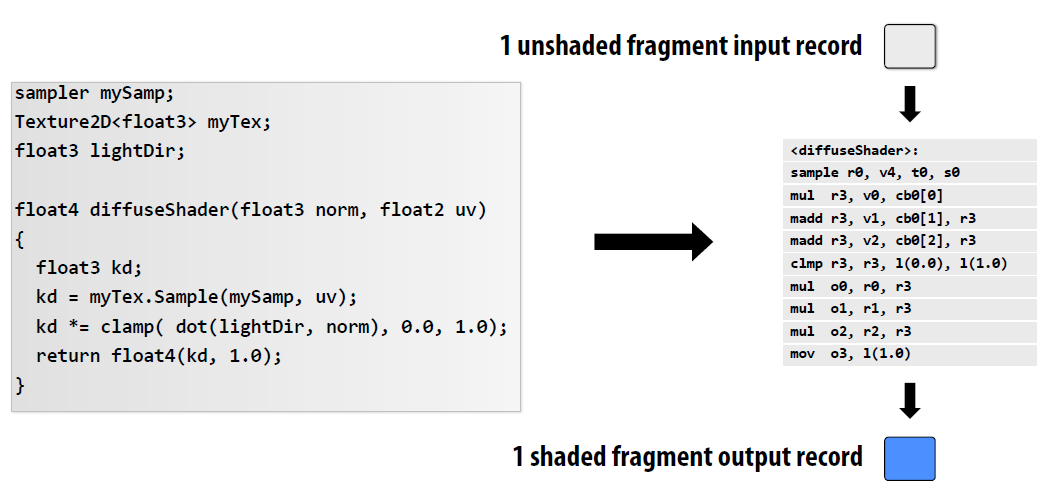 1 unshaded fragment input record

sampler mySamp;
Texture2D<float3> myTex;
float3 lightDir;

float4 diffuseShader(float3 norm, float2 uv)
{
  float3 kd;
  kd = myTex.Sample(mySamp, uv);
  kd *= clamp( dot(lightDir, norm), 0.0, 1.0);
  return float4(kd, 1.0);
}

<diffuseShader>:
sample r0, v4, t0, s0
mul  r3, v0, cb0[0]
madd r3, v1, cb0[1], r3
madd r3, v2, cb0[2], r3
clmp r3, r3, l(0.0), l(1.0)
mul  o0, r0, r3
mul  o1, r1, r3
mul  o2, r2, r3
mov  o3, l(1.0)

1 shaded fragment output record